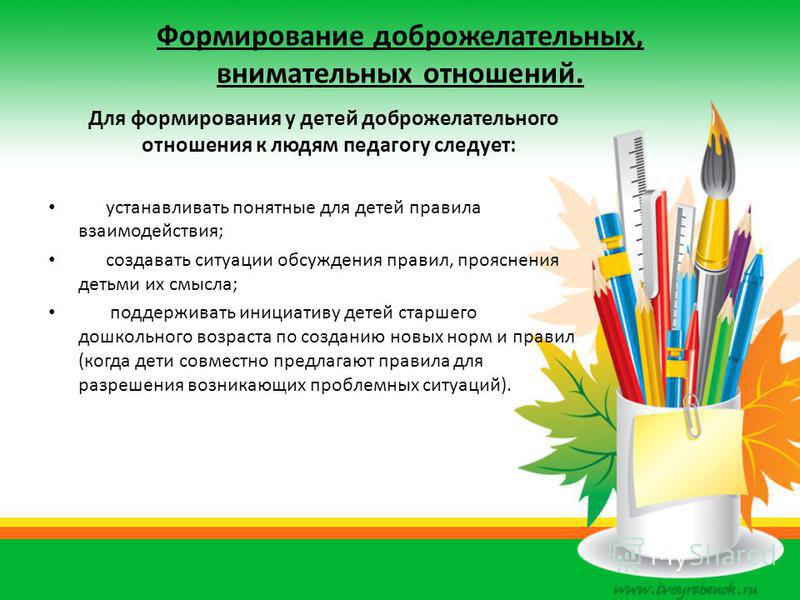 Формирование доброжелательных, внимательных отношений.

Для формирования у детей доброжелательного отношения к людям педагогу следует:

• устанавливать понятные для детей правила взаимодействия;
• создавать ситуации обсуждения правил, прояснения детьми их смысла;
• поддерживать инициативу детей старшего дошкольного возраста по созданию новых норм и правил (когда дети совместно предлагают правила для разрешения возникающих проблемных ситуаций).

MyShared
www.tvoyrebenok.ru